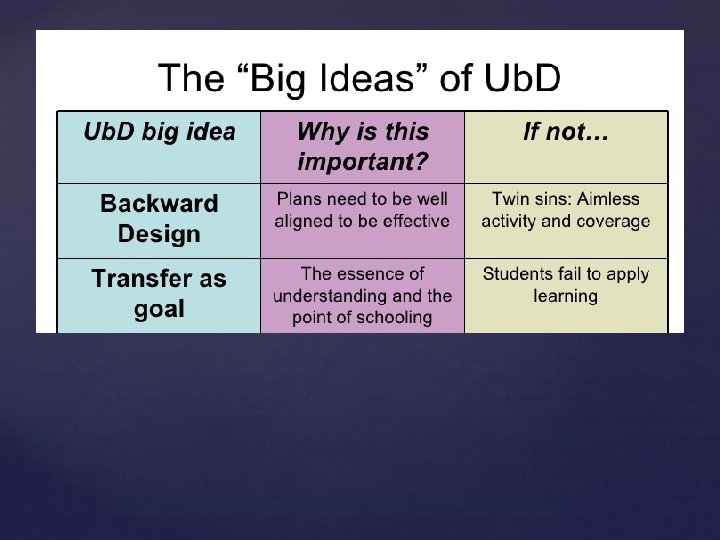 The “Big Ideas” of UbD

| UbD big idea | Why is this important? | If not… |
|---|---|---|
| Backward Design | Plans need to be well aligned to be effective | Twin sins: Aimless activity and coverage |
| Transfer as goal | The essence of understanding and the point of schooling | Students fail to apply learning |